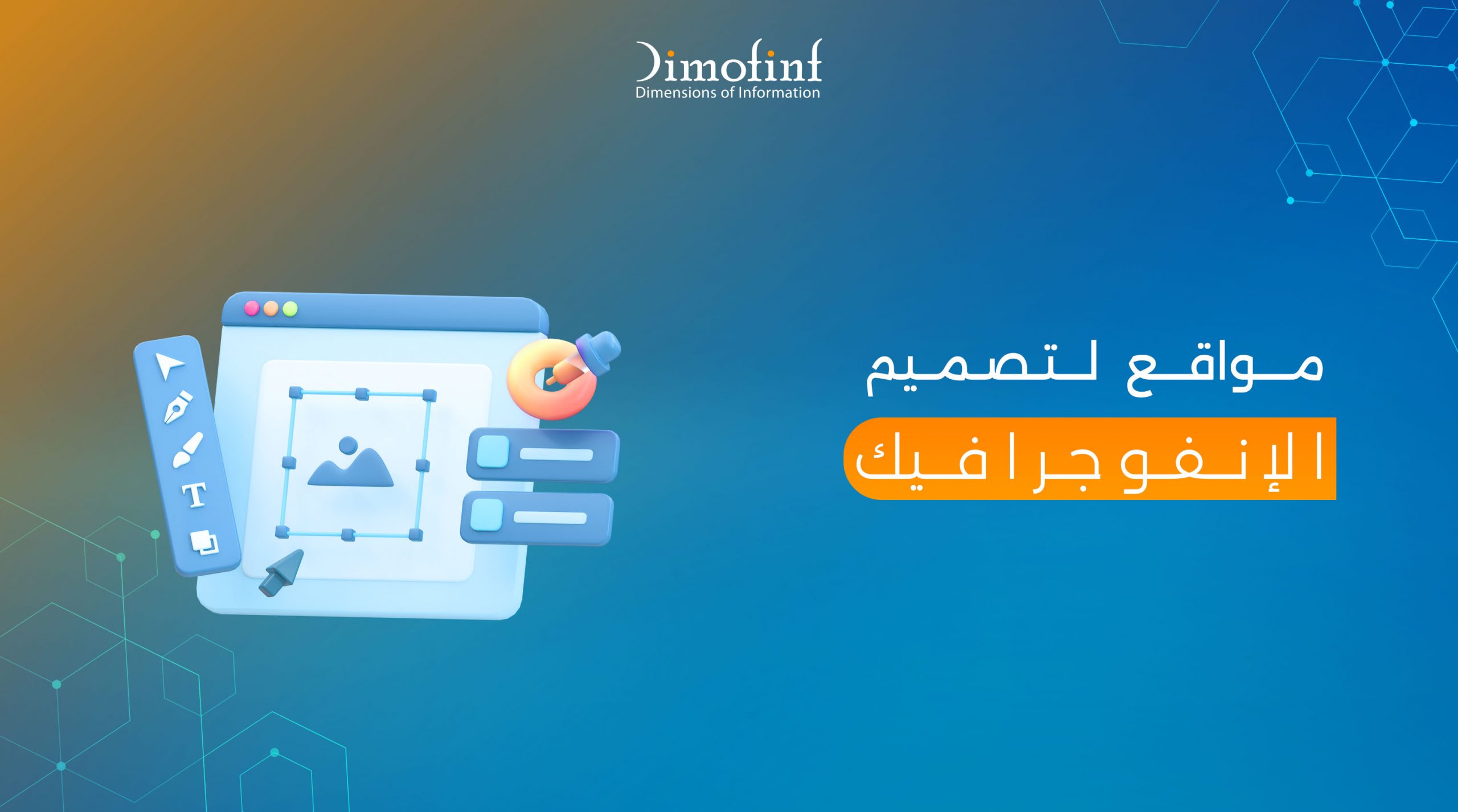 Dimofinf
Dimensions of Information

مواقع لتصميم
الإنفوجرافيك

T